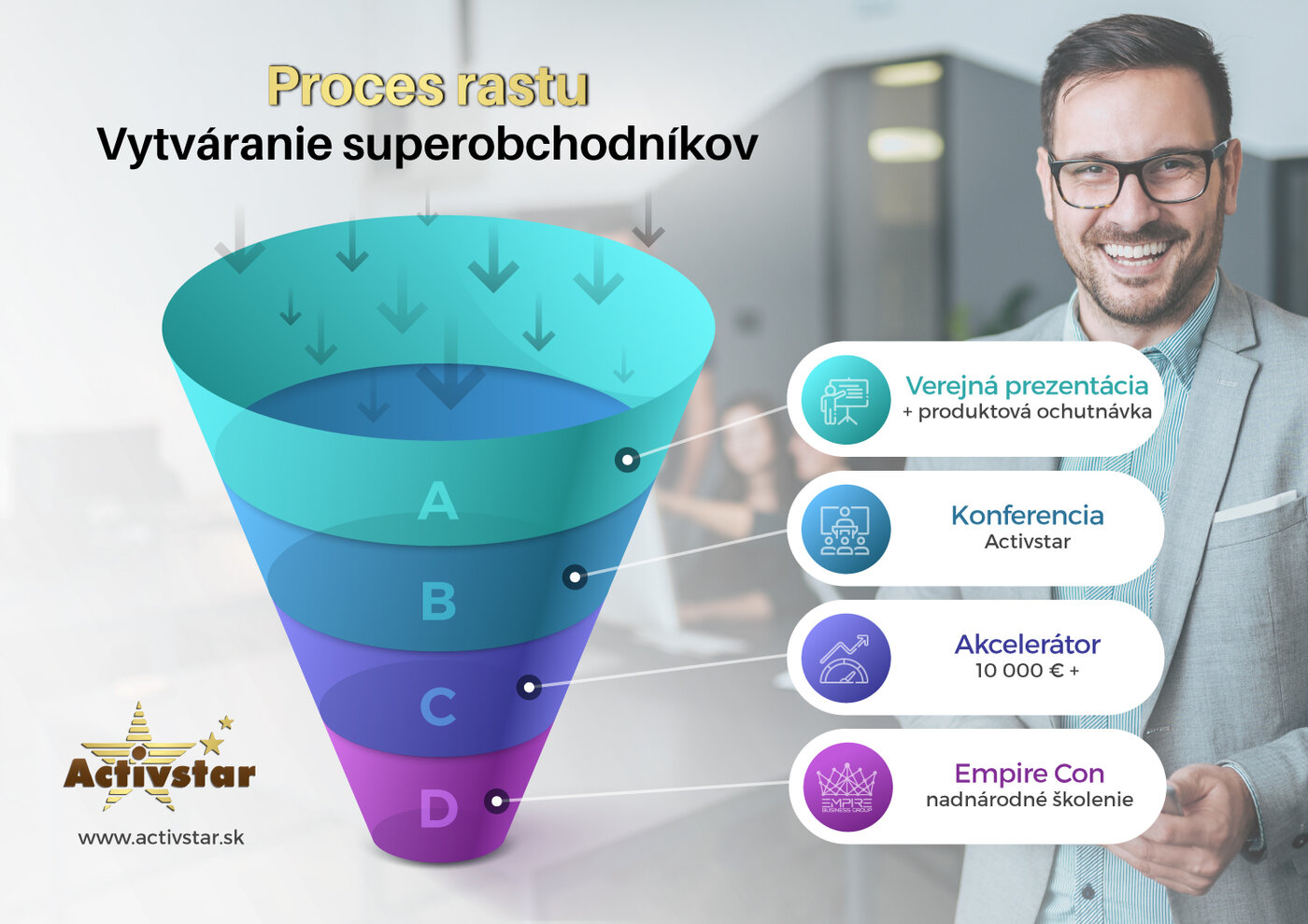 Proces rastu
Vytváranie superobchodníkov

A
B
C
D

Verejná prezentácia
+ produktová ochutnávka

Konferencia
Activstar

Akcelerátor
10 000 € +

EMPIRE BUSINESS GROUP

Empire Con
nadnárodné školenie

Activstar

www.activstar.sk